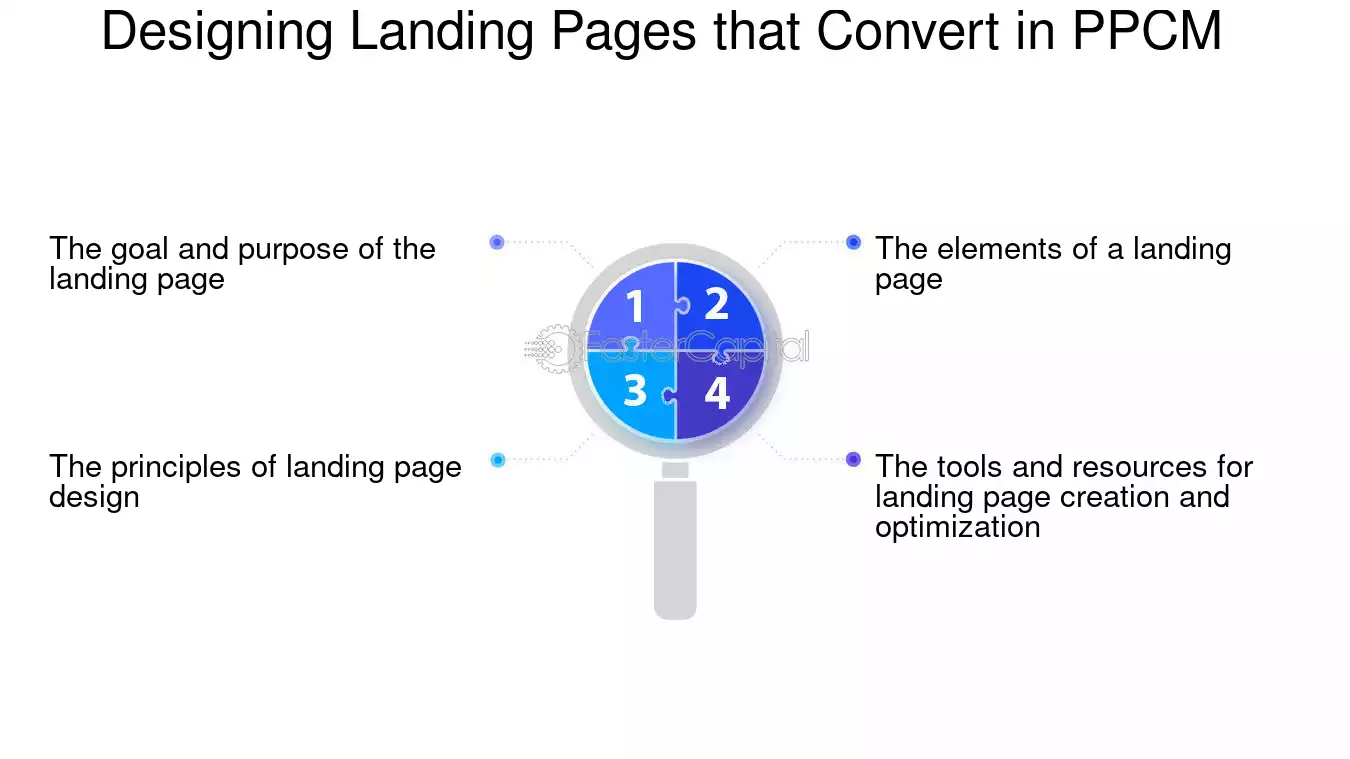 Designing Landing Pages that Convert in PPCM

The goal and purpose of the landing page

The elements of a landing page

1

2

FasterCapital

3

4

The principles of landing page design

The tools and resources for landing page creation and optimization